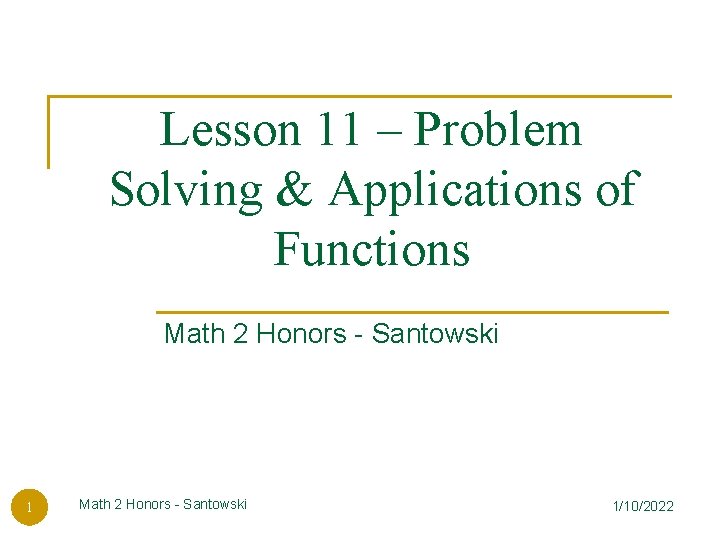 Lesson 11 – Problem Solving & Applications of Functions

Math 2 Honors - Santowski

1

Math 2 Honors - Santowski

1/10/2022